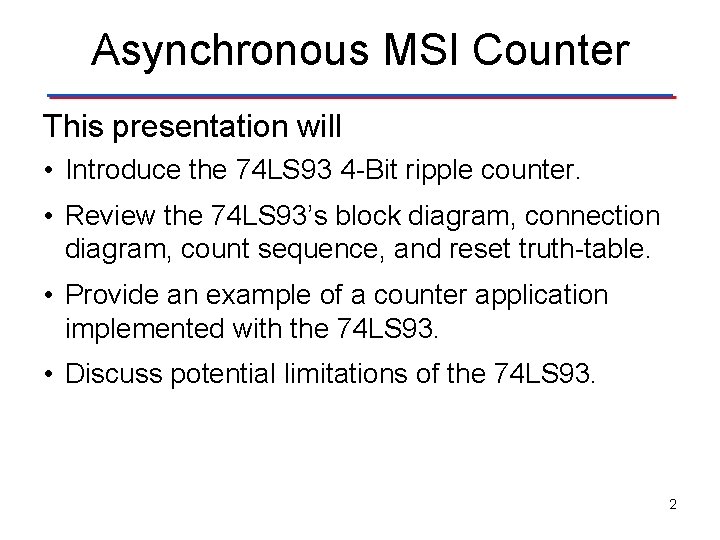 Asynchronous MSI Counter

This presentation will

• Introduce the 74LS93 4-Bit ripple counter.

• Review the 74LS93's block diagram, connection diagram, count sequence, and reset truth-table.

• Provide an example of a counter application implemented with the 74LS93.

• Discuss potential limitations of the 74LS93.

2